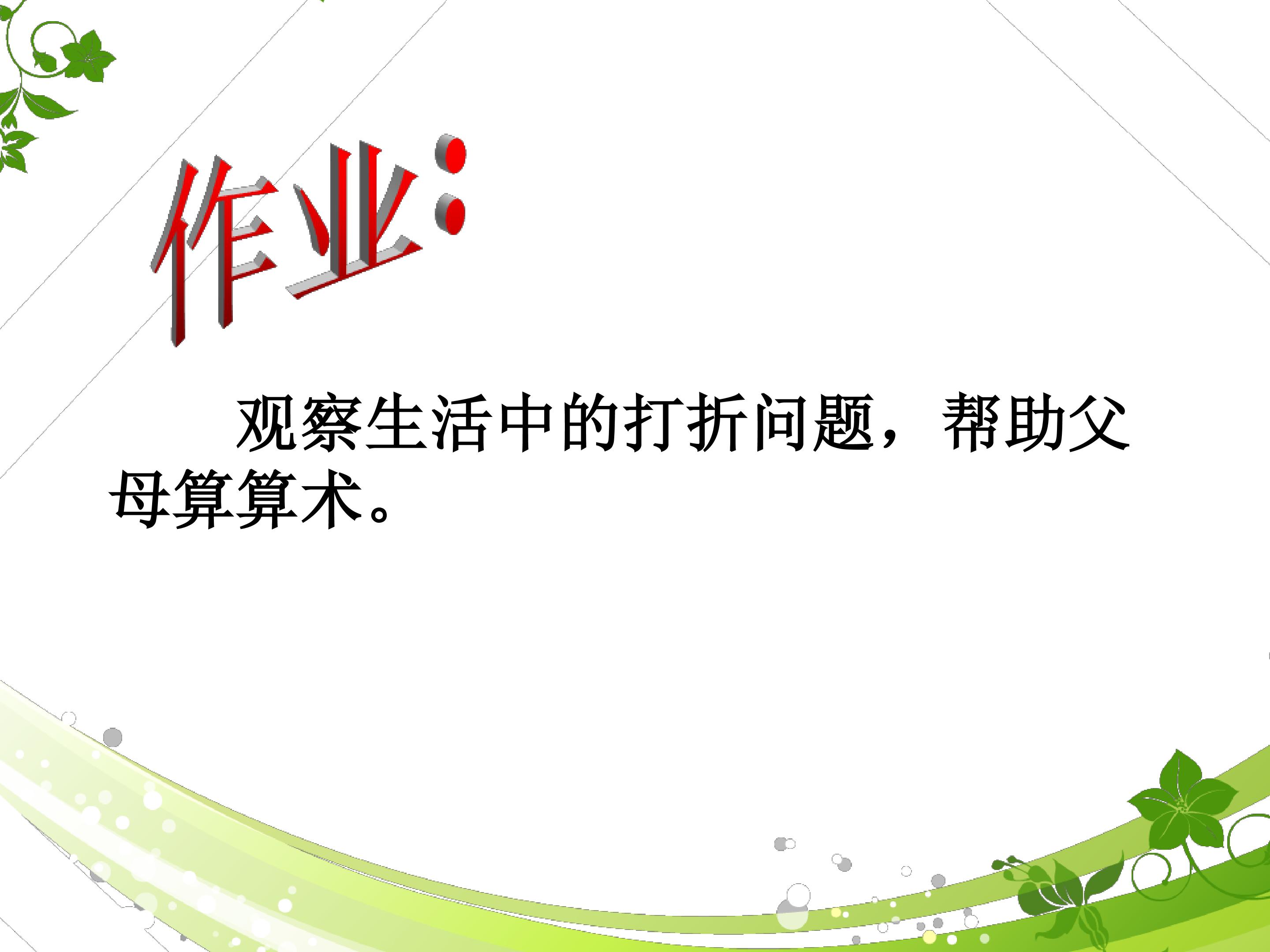 作业：

观察生活中的打折问题，帮助父母算算术。